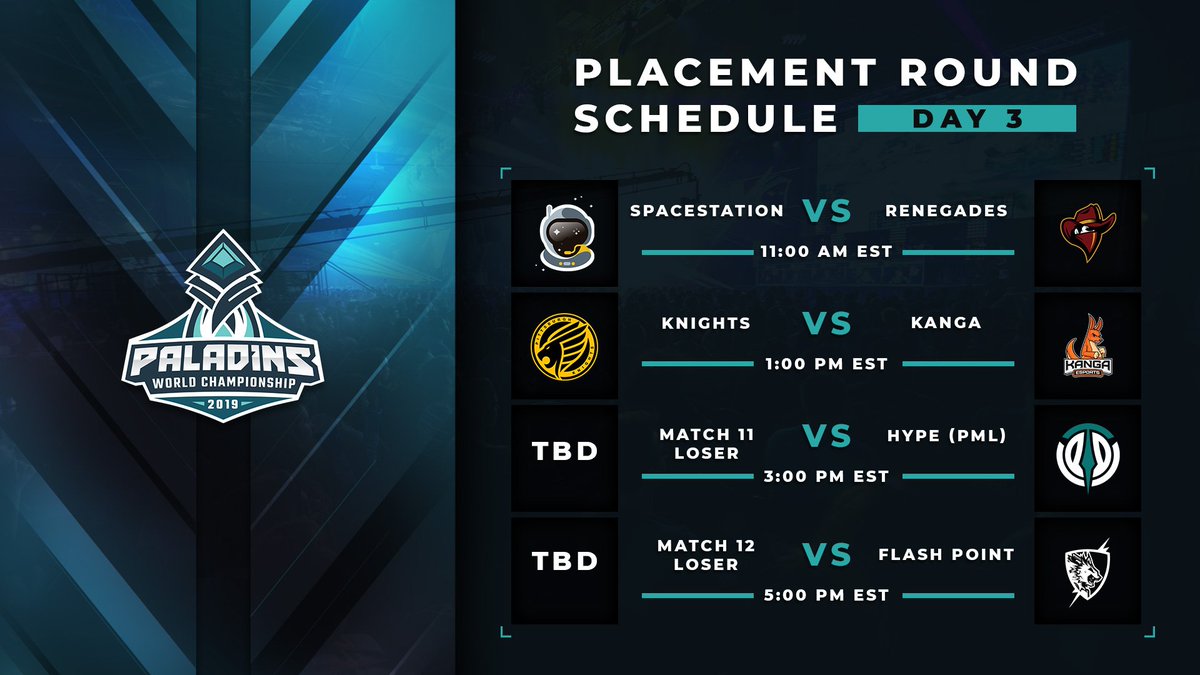 PALADINS
WORLD CHAMPIONSHIP
2019

PLACEMENT ROUND SCHEDULE DAY 3

SPACESTATION VS RENEGADES
11:00 AM EST

KNIGHTS VS KANGA
1:00 PM EST

KANGA ESPORTS

TBD MATCH 11 LOSER VS HYPE (PML)
3:00 PM EST

TBD MATCH 12 LOSER VS FLASH POINT
5:00 PM EST